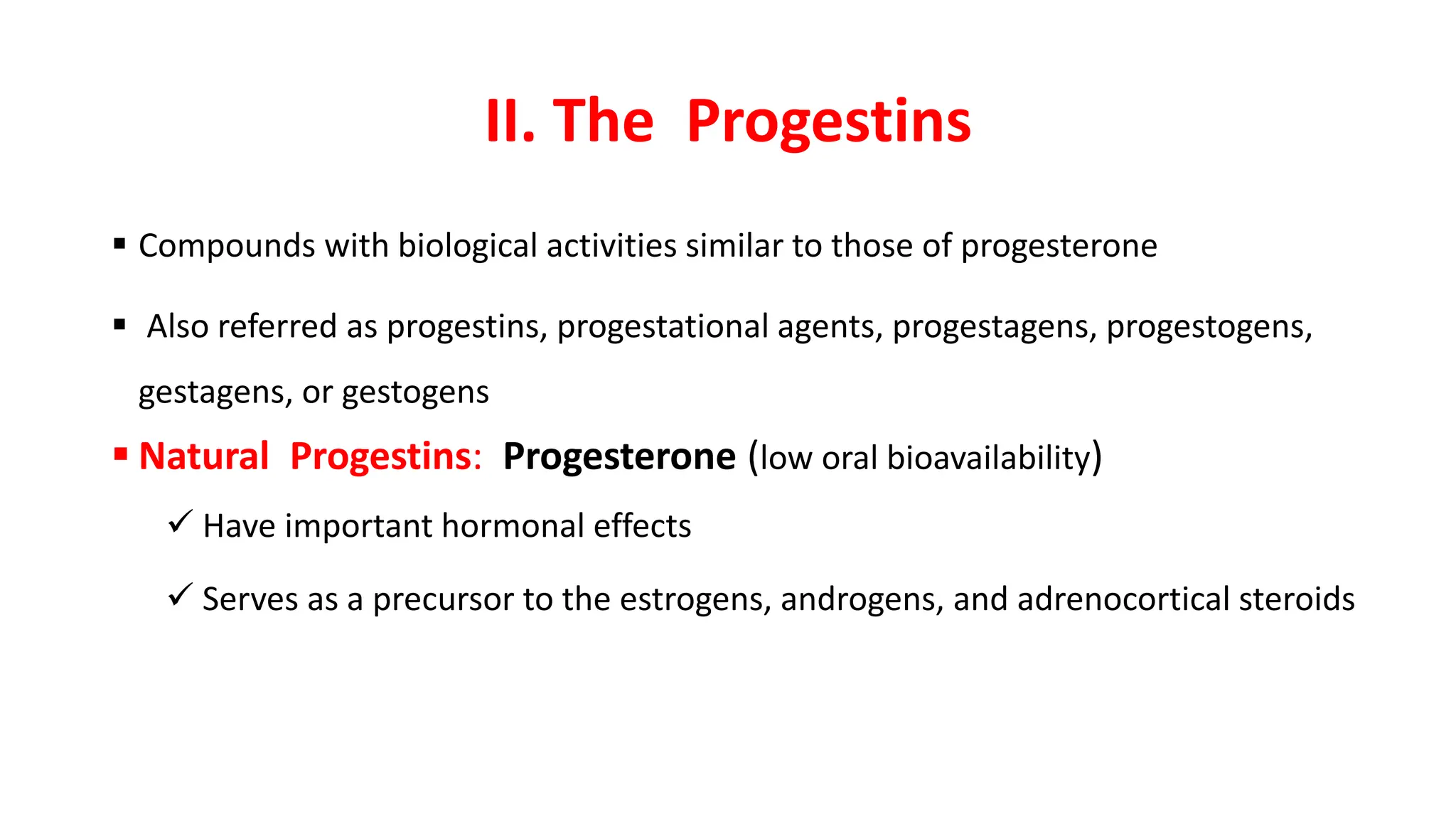 II. The Progestins

▪ Compounds with biological activities similar to those of progesterone

▪ Also referred as progestins, progestational agents, progestagens, progestogens, gestagens, or gestogens

▪ Natural Progestins: Progesterone (low oral bioavailability)

✓ Have important hormonal effects

✓ Serves as a precursor to the estrogens, androgens, and adrenocortical steroids